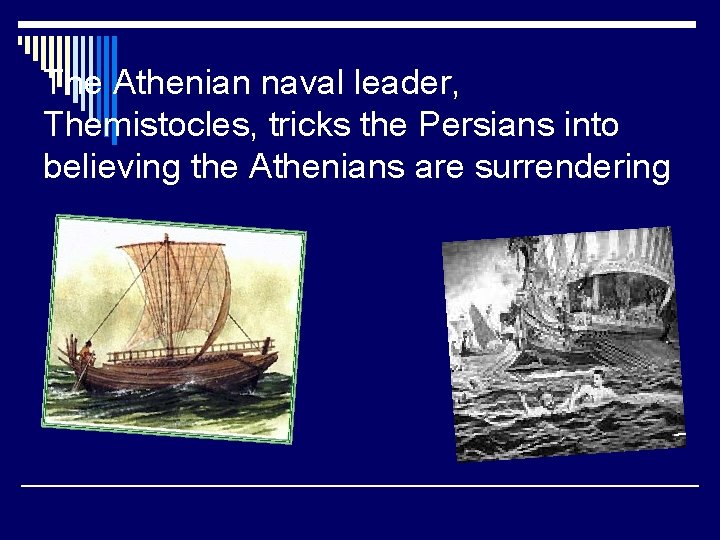 The Athenian naval leader, Themistocles, tricks the Persians into believing the Athenians are surrendering